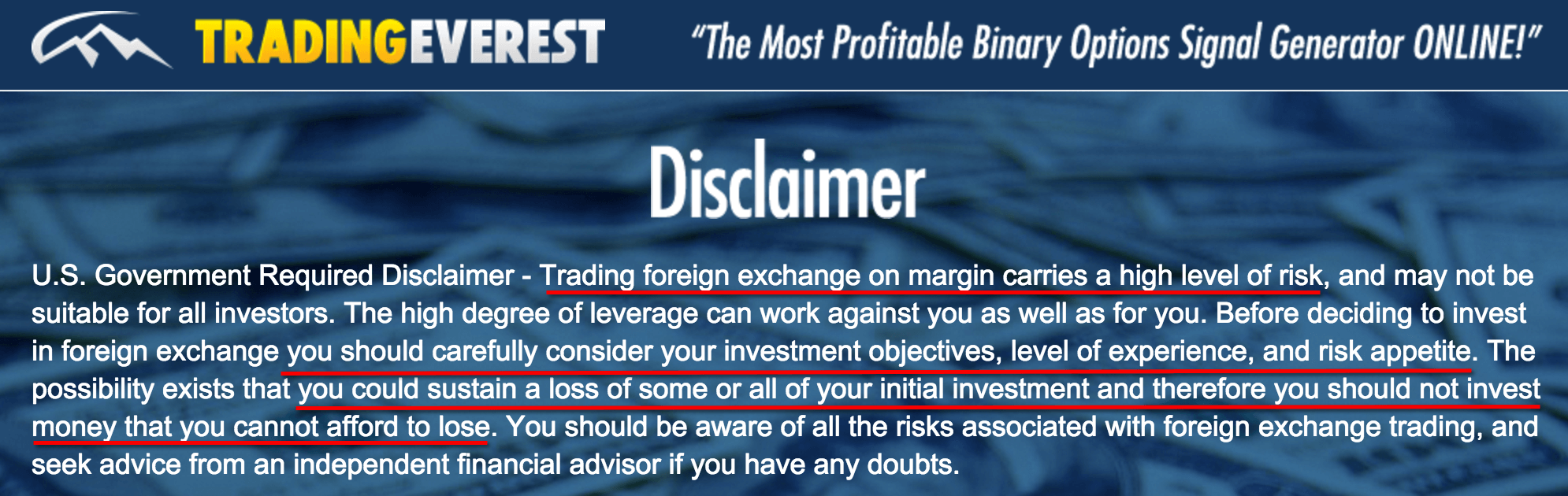 TRADINGEVEREST

"The Most Profitable Binary Options Signal Generator ONLINE!"

Disclaimer

U.S. Government Required Disclaimer - Trading foreign exchange on margin carries a high level of risk, and may not be suitable for all investors. The high degree of leverage can work against you as well as for you. Before deciding to invest in foreign exchange you should carefully consider your investment objectives, level of experience, and risk appetite. The possibility exists that you could sustain a loss of some or all of your initial investment and therefore you should not invest money that you cannot afford to lose. You should be aware of all the risks associated with foreign exchange trading, and seek advice from an independent financial advisor if you have any doubts.